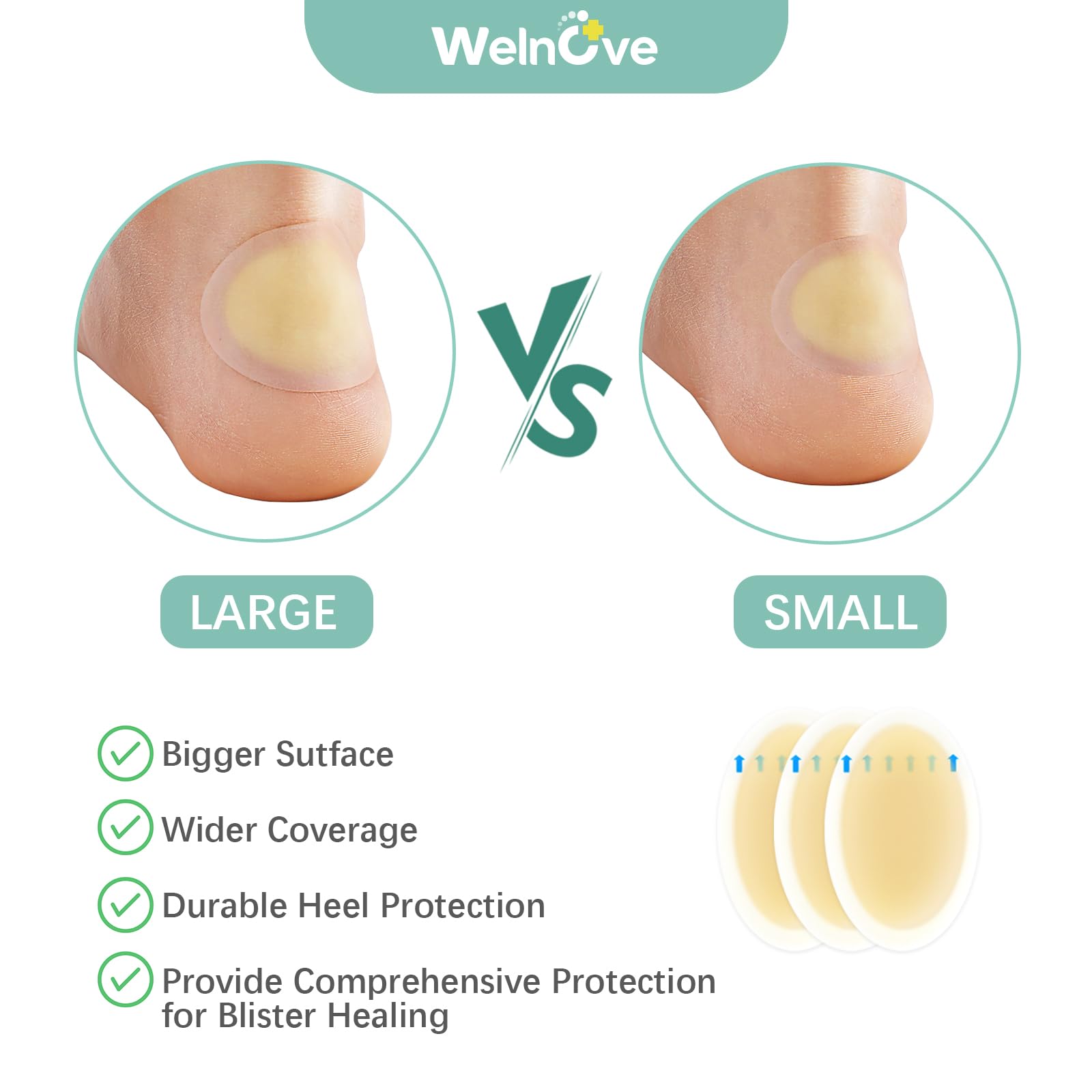 WelnOve

VS

LARGE

SMALL

Bigger Sutface

Wider Coverage

Durable Heel Protection

Provide Comprehensive Protection for Blister Healing